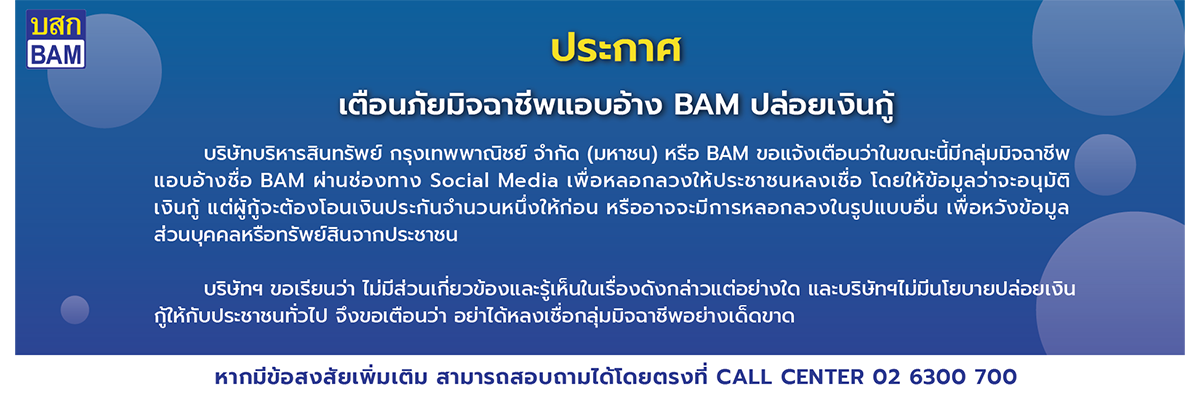 บสก
BAM

ประกาศ

เตือนภัยมิจฉาชีพแอบอ้าง BAM ปล่อยเงินกู้

บริษัทบริหารสินทรัพย์ กรุงเทพพาณิชย์ จำกัด (มหาชน) หรือ BAM ขอแจ้งเตือนว่าในขณะนี้มีกลุ่มมิจฉาชีพแอบอ้างชื่อ BAM ผ่านช่องทาง Social Media เพื่อหลอกลวงให้ประชาชนหลงเชื่อ โดยให้ข้อมูลว่าจะอนุมัติเงินกู้ แต่ผู้กู้จะต้องโอนเงินประกันจำนวนหนึ่งให้ก่อน หรืออาจจะมีการหลอกลวงในรูปแบบอื่น เพื่อหวังข้อมูลส่วนบุคคลหรือทรัพย์สินจากประชาชน

บริษัทฯ ขอเรียนว่า ไม่มีส่วนเกี่ยวข้องและรู้เห็นในเรื่องดังกล่าวแต่อย่างใด และบริษัทฯไม่มีนโยบายปล่อยเงินกู้ให้กับประชาชนทั่วไป จึงขอเตือนว่า อย่าได้หลงเชื่อกลุ่มมิจฉาชีพอย่างเด็ดขาด

หากมีข้อสงสัยเพิ่มเติม สามารถสอบถามได้โดยตรงที่ CALL CENTER 02 6300 700